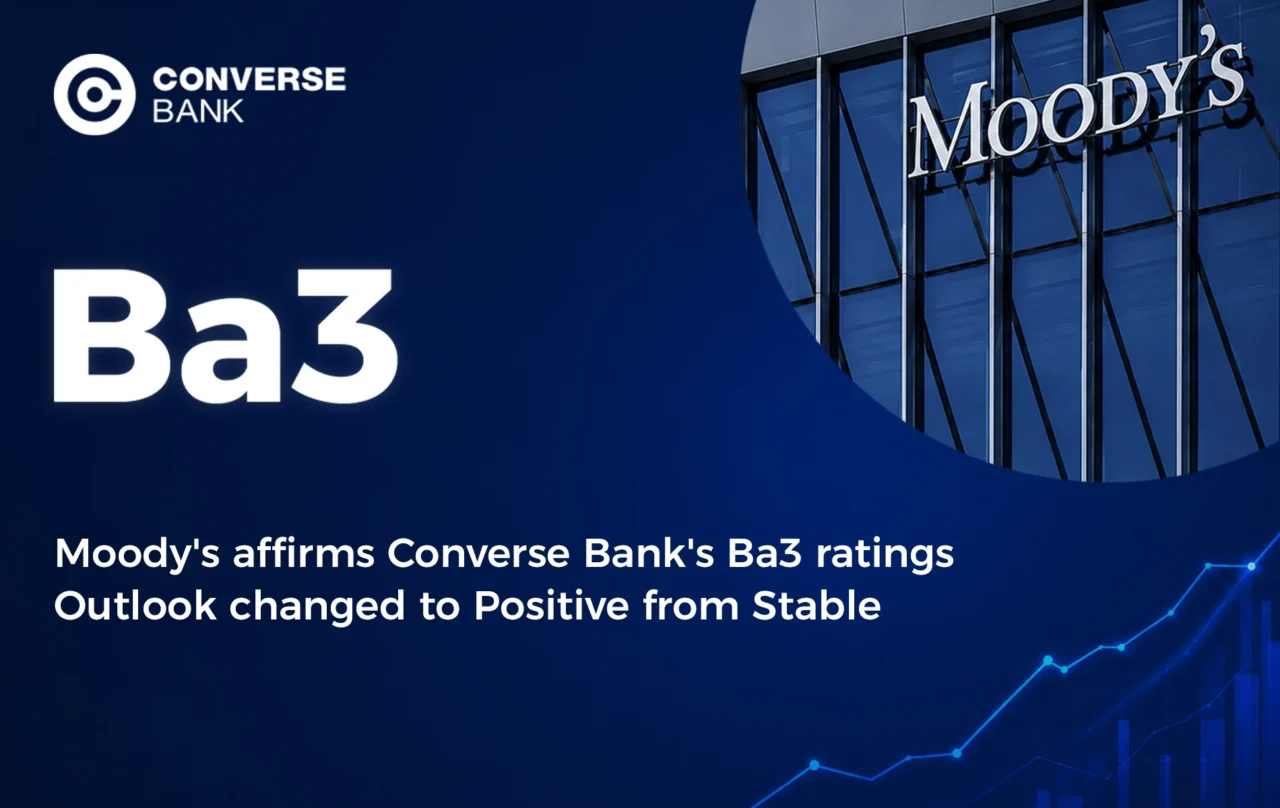 CONVERSE BANK

MOODY'S

Ba3

Moody's affirms Converse Bank's Ba3 ratings
Outlook changed to Positive from Stable